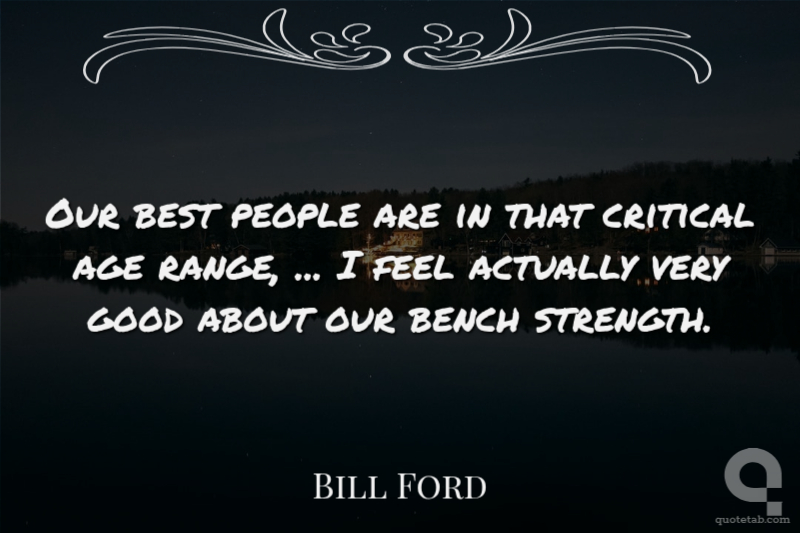 Our best people are in that critical age range, ... I feel actually very good about our bench strength.

Bill Ford

quotetab.com